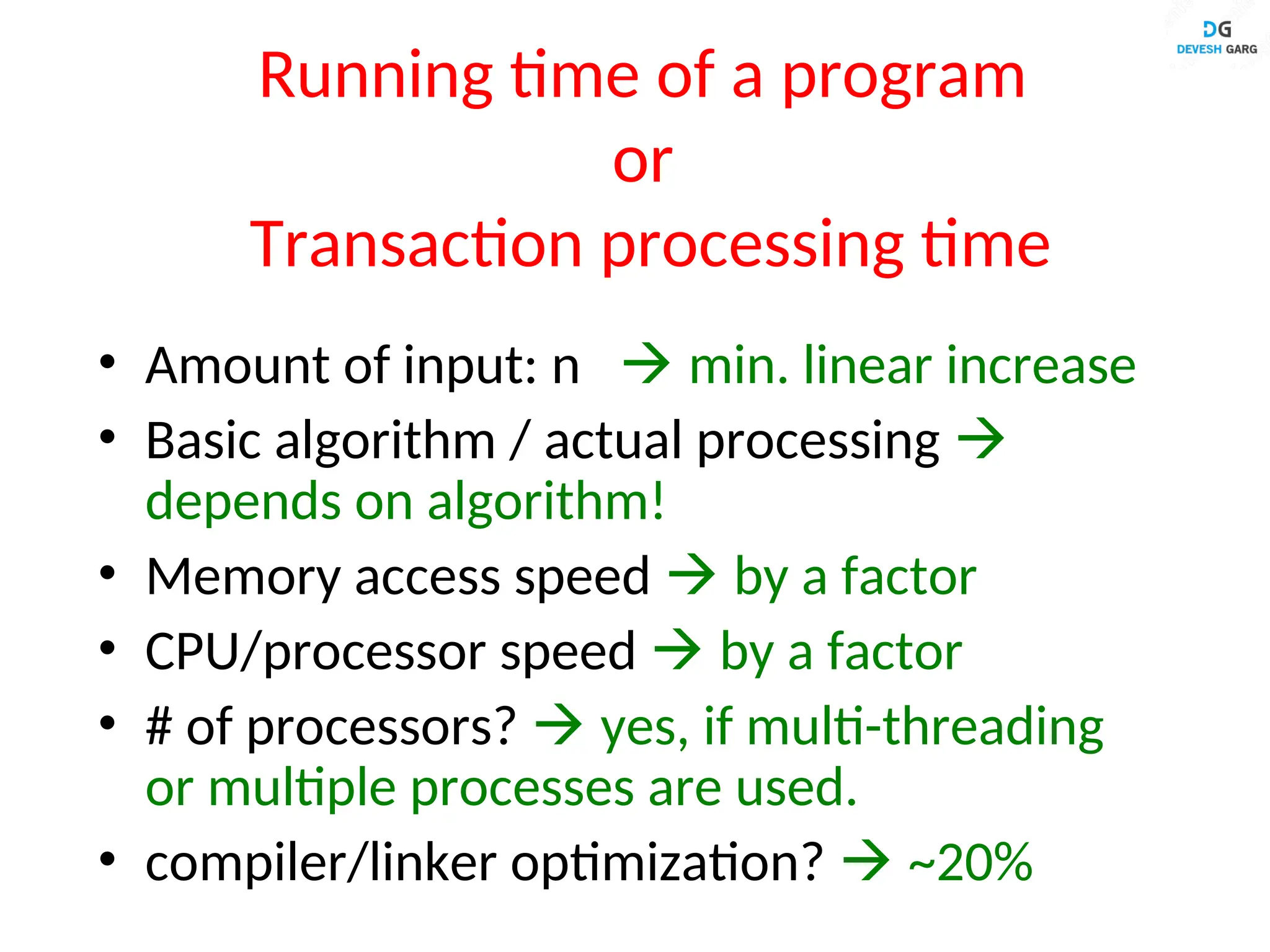 DG
DEVESH GARG

Running time of a program
or
Transaction processing time

• Amount of input: n → min. linear increase
• Basic algorithm / actual processing → depends on algorithm!
• Memory access speed → by a factor
• CPU/processor speed → by a factor
• # of processors? → yes, if multi-threading or multiple processes are used.
• compiler/linker optimization? → ~20%